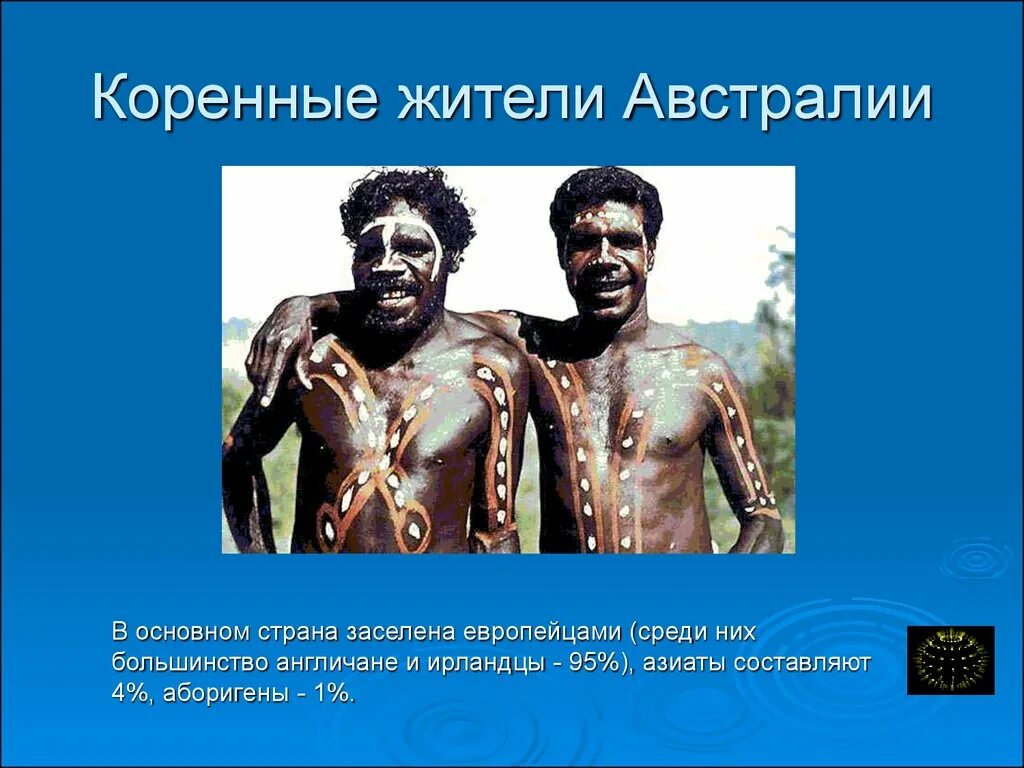 Коренные жители Австралии

В основном страна заселена европейцами (среди них большинство англичане и ирландцы - 95%), азиаты составляют 4%, аборигены - 1%.